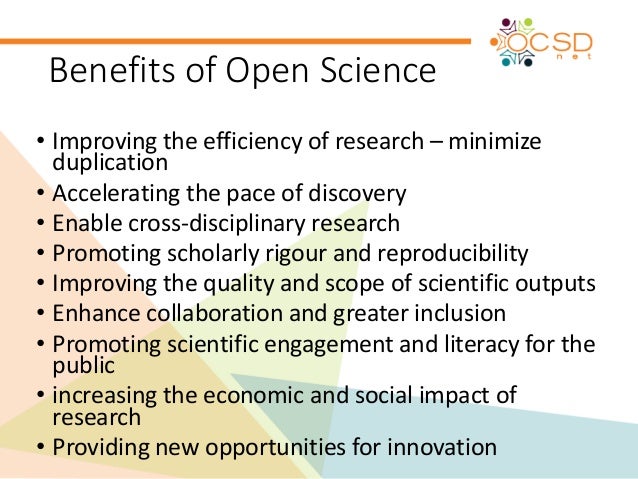 OCSD net

Benefits of Open Science

• Improving the efficiency of research – minimize duplication
• Accelerating the pace of discovery
• Enable cross-disciplinary research
• Promoting scholarly rigour and reproducibility
• Improving the quality and scope of scientific outputs
• Enhance collaboration and greater inclusion
• Promoting scientific engagement and literacy for the public
• increasing the economic and social impact of research
• Providing new opportunities for innovation